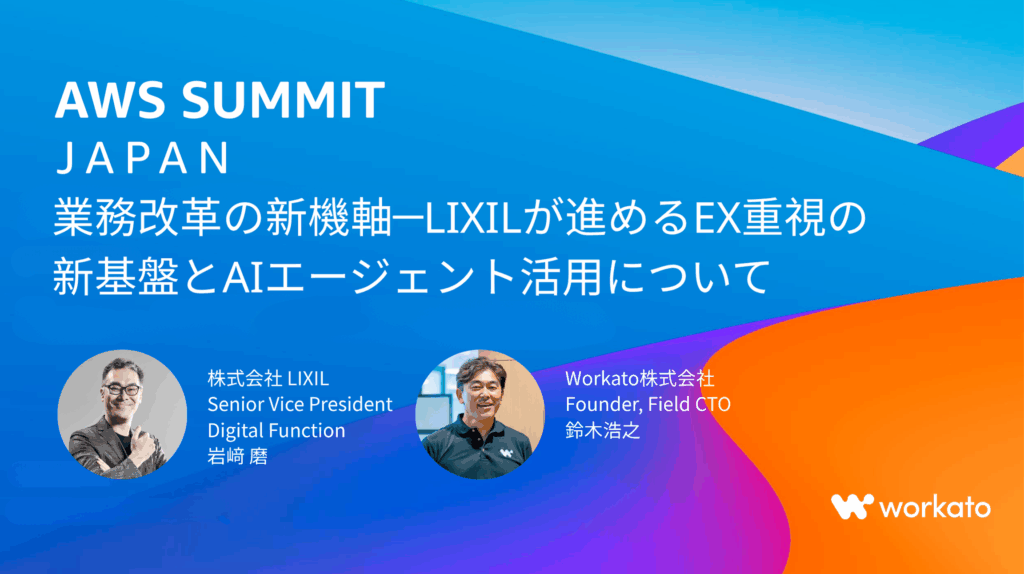 AWS SUMMIT
JAPAN

業務改革の新機軸ーLIXILが進めるEX重視の新基盤とAIエージェント活用について

株式会社 LIXIL
Senior Vice President
Digital Function
岩﨑 磨

Workato株式会社
Founder, Field CTO
鈴木浩之

workato